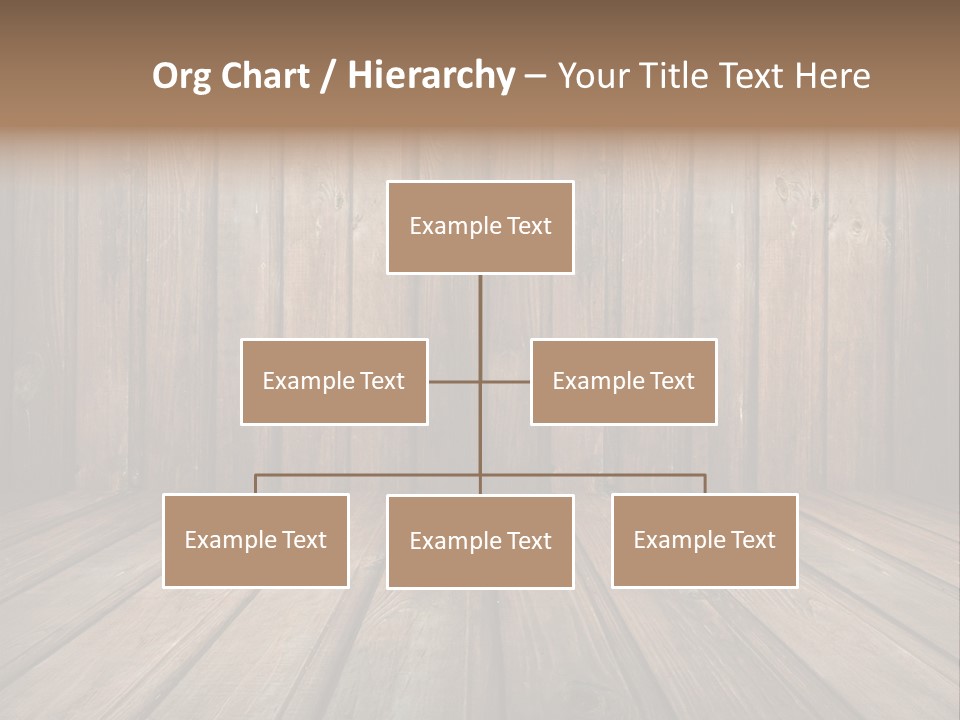 Org Chart / Hierarchy – Your Title Text Here

Example Text

Example Text

Example Text

Example Text

Example Text

Example Text